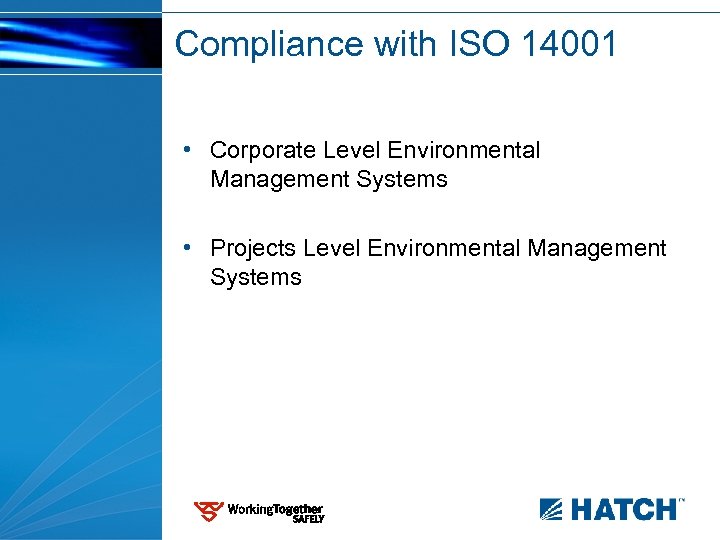 Compliance with ISO 14001

• Corporate Level Environmental Management Systems

• Projects Level Environmental Management Systems

WorkingTogether SAFELY

HATCH™